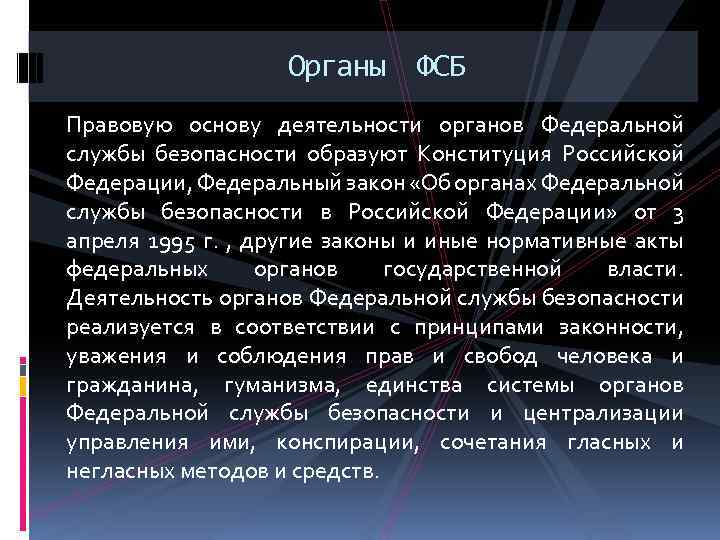 Органы ФСБ

Правовую основу деятельности органов Федеральной службы безопасности образуют Конституция Российской Федерации, Федеральный закон «Об органах Федеральной службы безопасности в Российской Федерации» от 3 апреля 1995 г. , другие законы и иные нормативные акты федеральных органов государственной власти. Деятельность органов Федеральной службы безопасности реализуется в соответствии с принципами законности, уважения и соблюдения прав и свобод человека и гражданина, гуманизма, единства системы органов Федеральной службы безопасности и централизации управления ими, конспирации, сочетания гласных и негласных методов и средств.